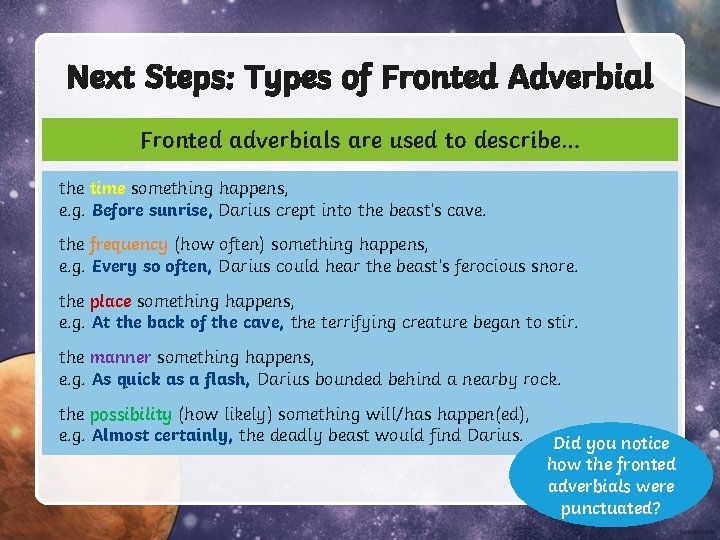 Next Steps: Types of Fronted Adverbial

Fronted adverbials are used to describe...

the time something happens,
e.g. Before sunrise, Darius crept into the beast's cave.

the frequency (how often) something happens,
e.g. Every so often, Darius could hear the beast's ferocious snore.

the place something happens,
e.g. At the back of the cave, the terrifying creature began to stir.

the manner something happens,
e.g. As quick as a flash, Darius bounded behind a nearby rock.

the possibility (how likely) something will/has happen(ed),
e.g. Almost certainly, the deadly beast would find Darius.

Did you notice how the fronted adverbials were punctuated?